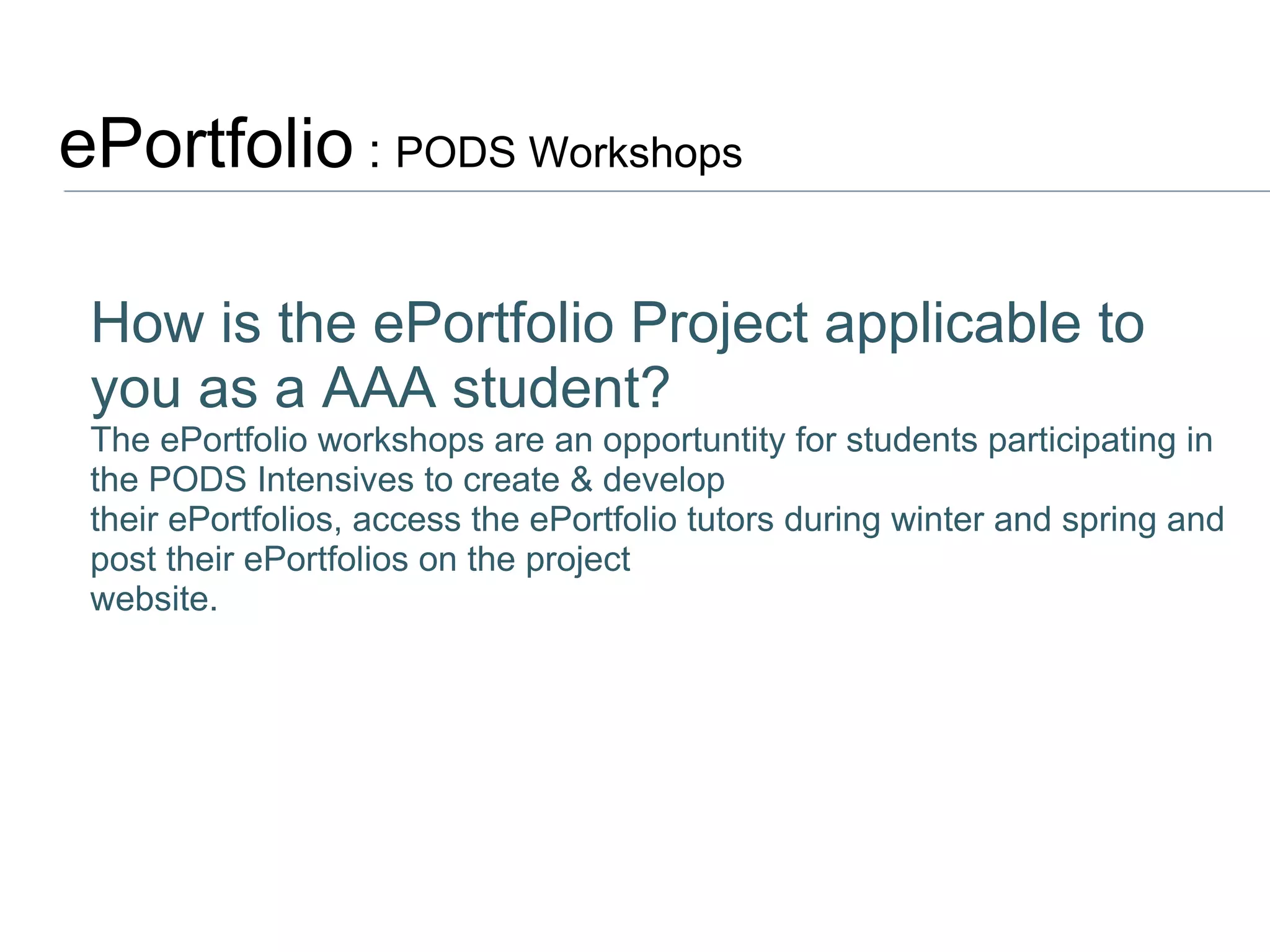 ePortfolio : PODS Workshops

How is the ePortfolio Project applicable to you as a AAA student?

The ePortfolio workshops are an opportuntity for students participating in the PODS Intensives to create & develop their ePortfolios, access the ePortfolio tutors during winter and spring and post their ePortfolios on the project website.